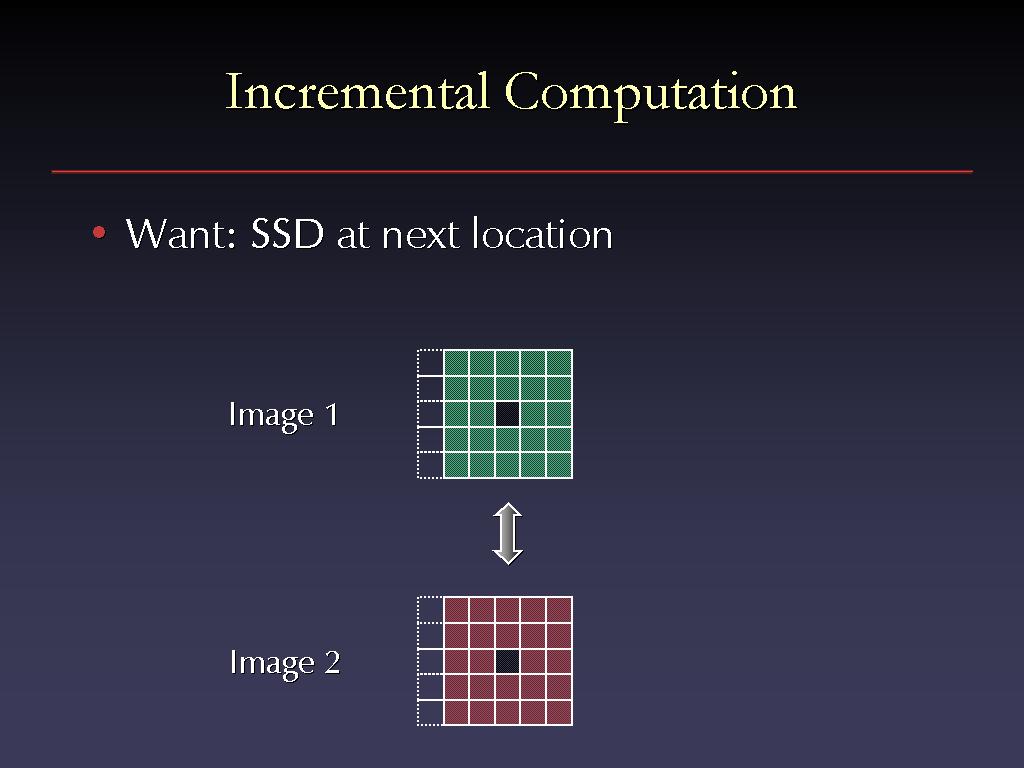 Incremental Computation

• Want: SSD at next location

Image 1

Image 2